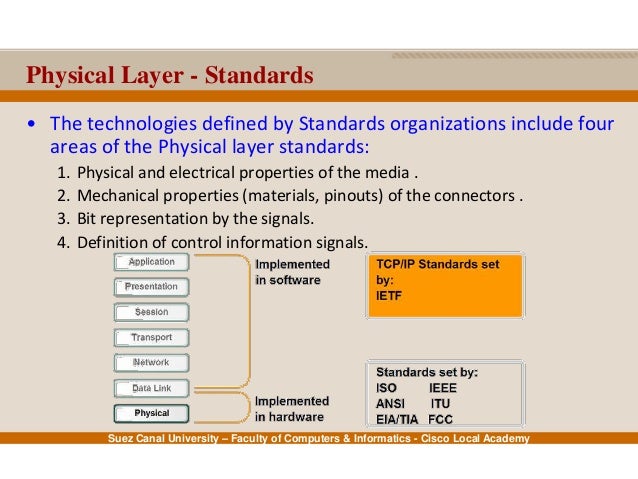 Physical Layer - Standards

• The technologies defined by Standards organizations include four areas of the Physical layer standards:
1. Physical and electrical properties of the media .
2. Mechanical properties (materials, pinouts) of the connectors .
3. Bit representation by the signals.
4. Definition of control information signals.

Application
Presentation
Session
Transport
Network
Data Link
Physical

Implemented in software

Implemented in hardware

TCP/IP Standards set by:
IETF

Standards set by:
ISO IEEE
ANSI ITU
EIA/TIA FCC

Suez Canal University – Faculty of Computers & Informatics - Cisco Local Academy